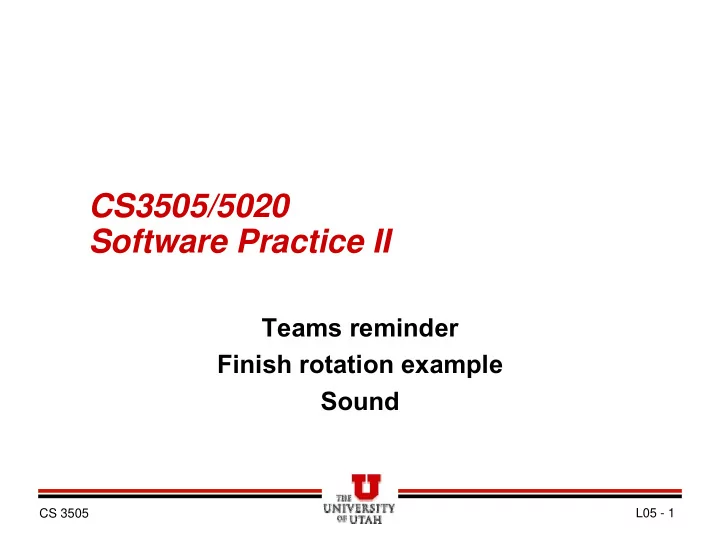 CS3505/5020
Software Practice II

Teams reminder
Finish rotation example
Sound

CS 3505

THE U UNIVERSITY OF UTAH

L05 - 1